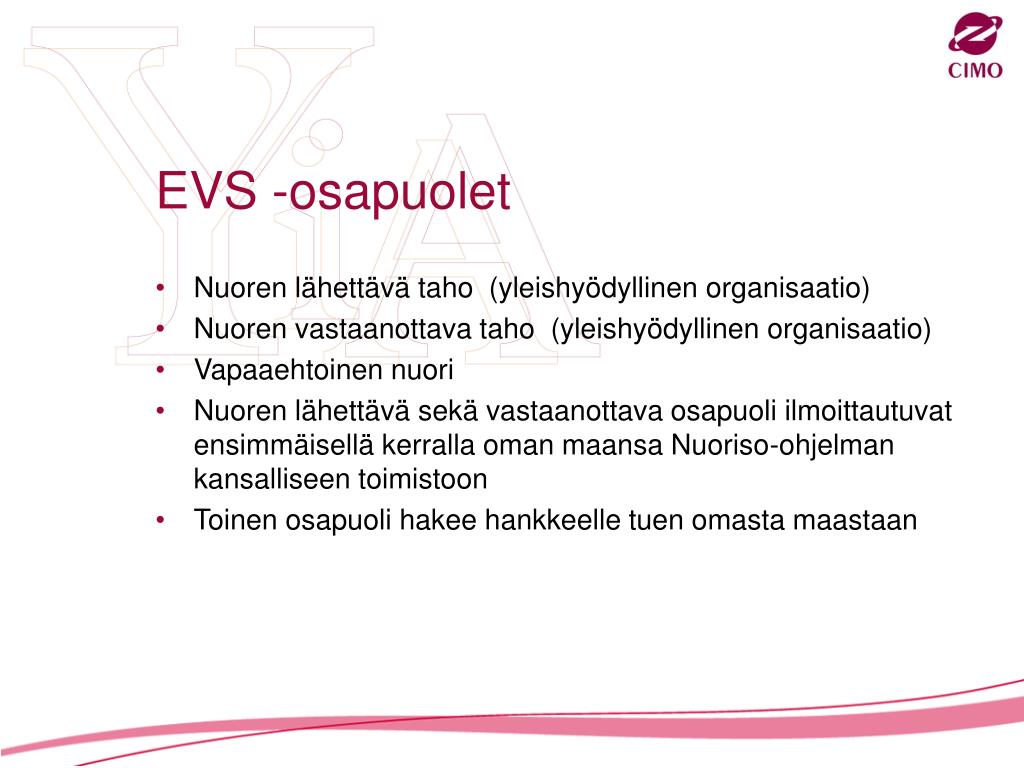 CIMO

EVS -osapuolet

• Nuoren lähettävä taho (yleishyödyllinen organisaatio)
• Nuoren vastaanottava taho (yleishyödyllinen organisaatio)
• Vapaaehtoinen nuori
• Nuoren lähettävä sekä vastaanottava osapuoli ilmoittautuvat ensimmäisellä kerralla oman maansa Nuoriso-ohjelman kansalliseen toimistoon
• Toinen osapuoli hakee hankkeelle tuen omasta maastaan